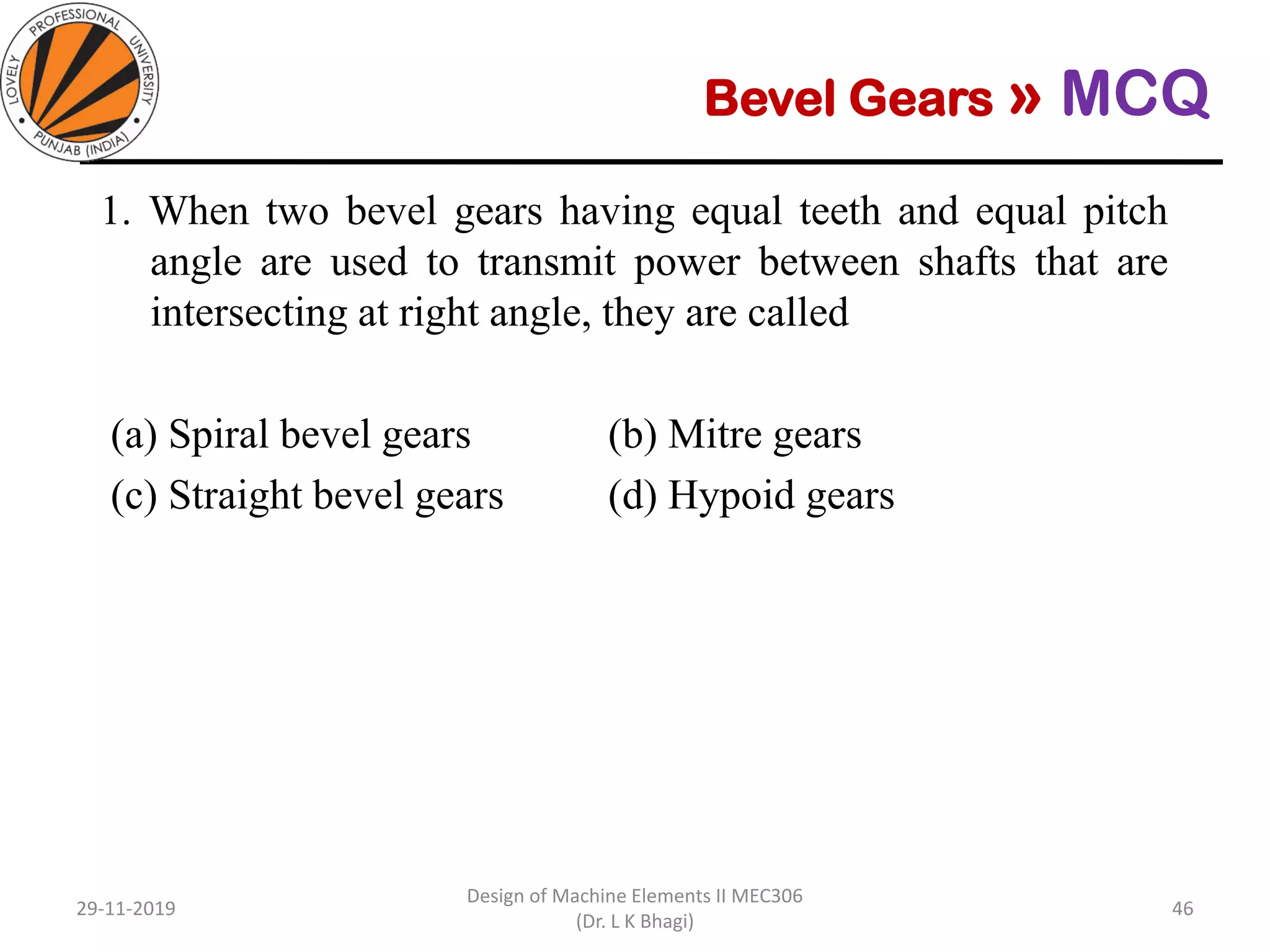 LOVELY PROFESSIONAL UNIVERSITY
PUNJAB (INDIA)

Bevel Gears » MCQ

1. When two bevel gears having equal teeth and equal pitch angle are used to transmit power between shafts that are intersecting at right angle, they are called

(a) Spiral bevel gears
(b) Mitre gears
(c) Straight bevel gears
(d) Hypoid gears

29-11-2019

Design of Machine Elements II MEC306
(Dr. L K Bhagi)

46